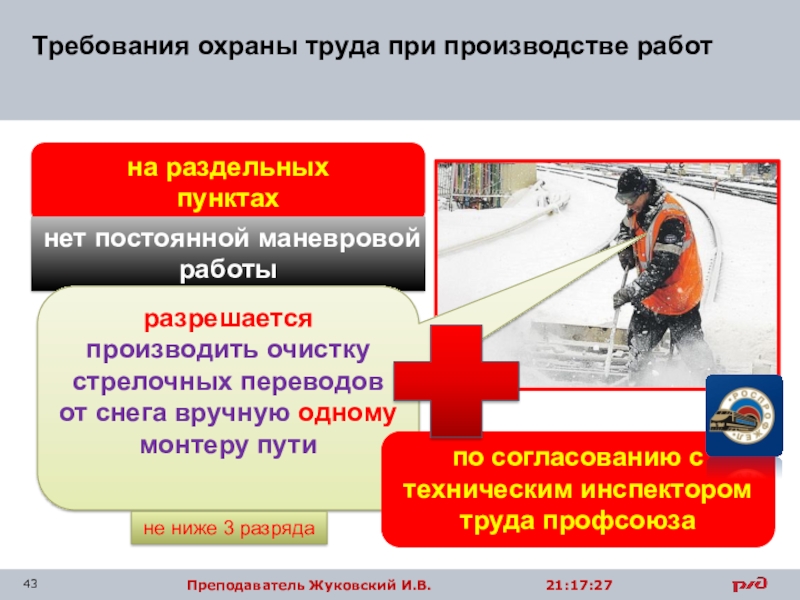 Требования охраны труда при производстве работ

на раздельных пунктах

нет постоянной маневровой работы

разрешается производить очистку стрелочных переводов от снега вручную одному монтеру пути

не ниже 3 разряда

РОСПРОФЖЕЛ

по согласованию с техническим инспектором труда профсоюза

43

Преподаватель Жуковский И.В.

21:17:27

РЖД